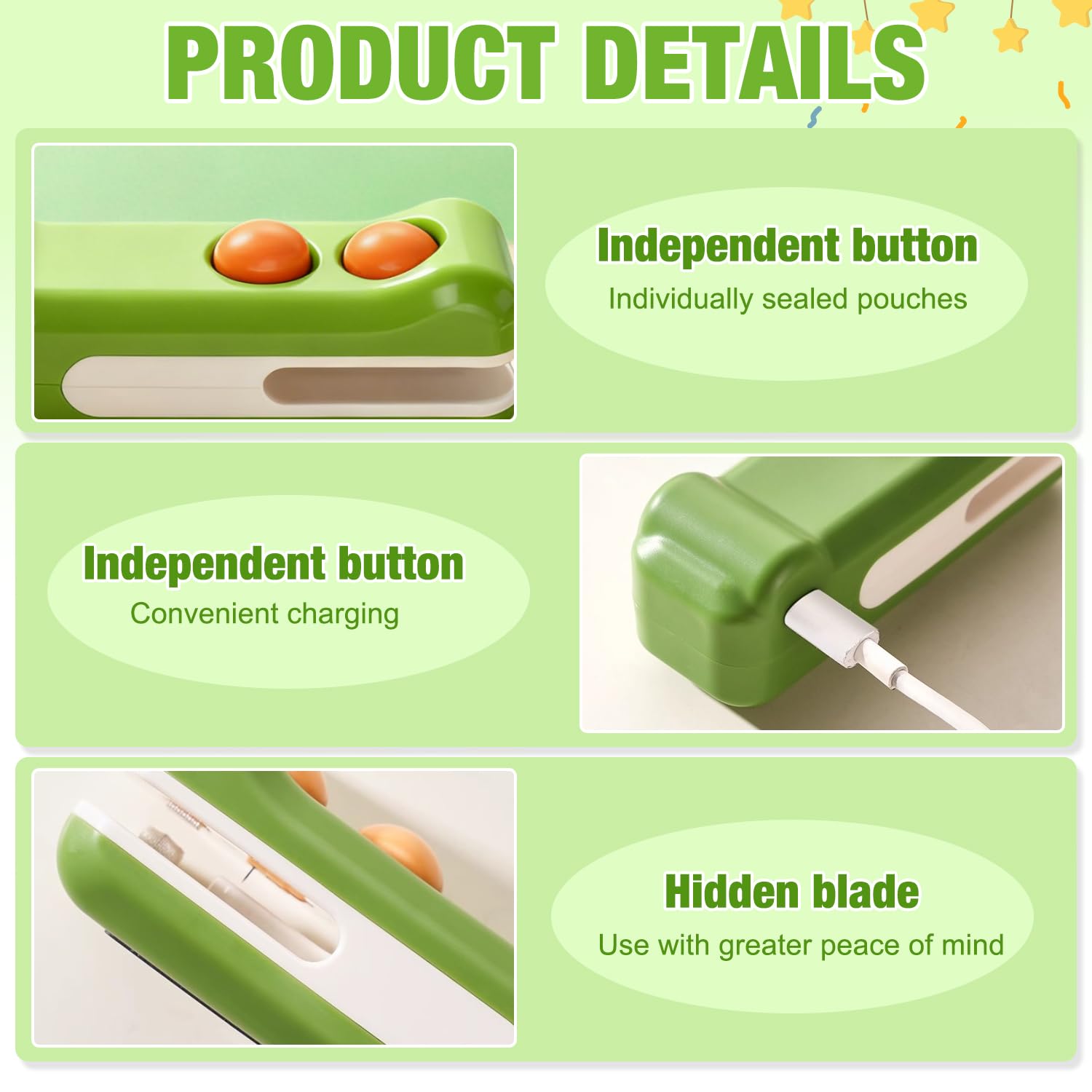 PRODUCT DETAILS

Independent button
Individually sealed pouches

Independent button
Convenient charging

Hidden blade
Use with greater peace of mind